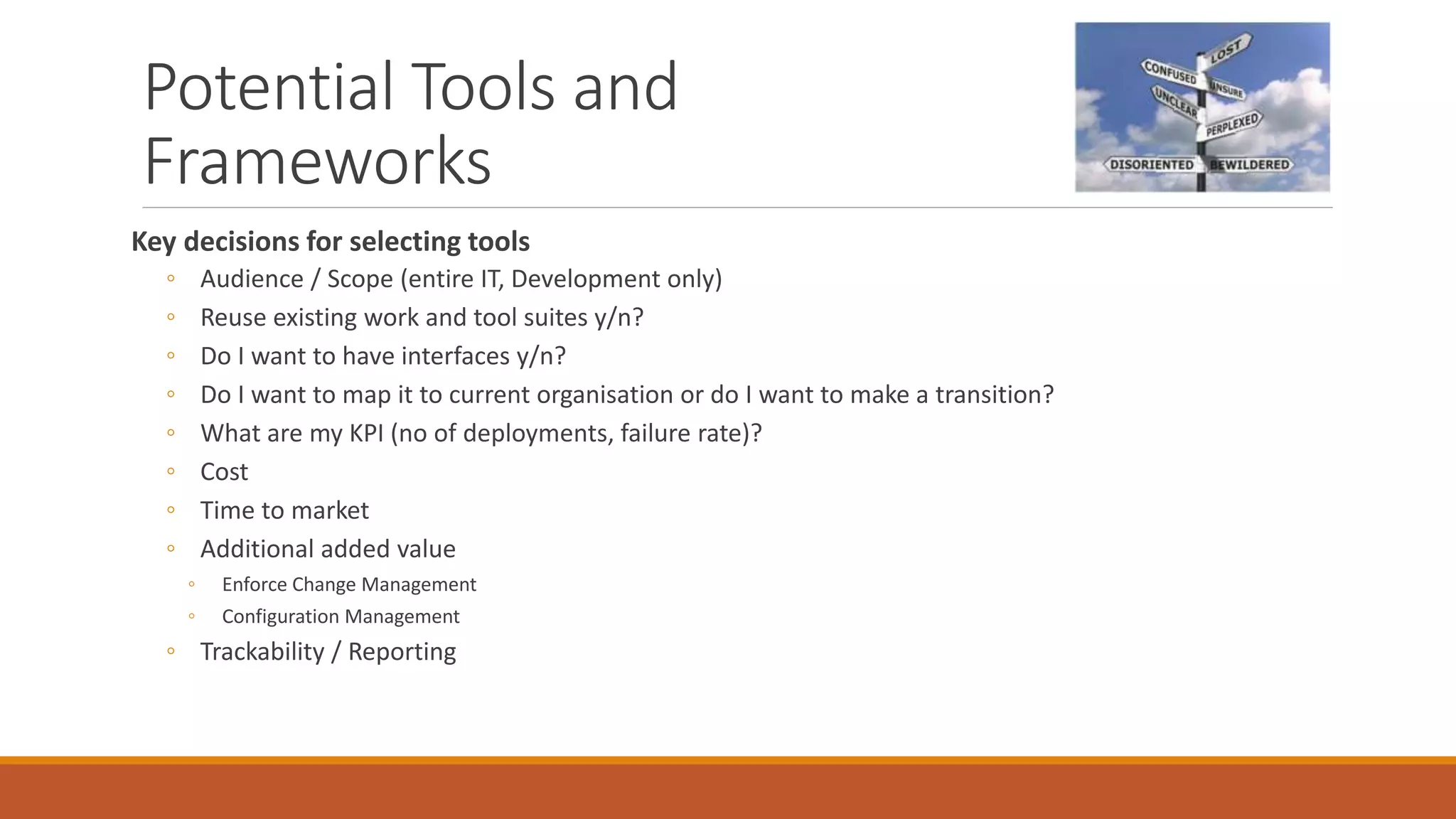 Potential Tools and Frameworks

LOST
CONFUSED
UNSURE
UNCLEAR
PERPLEXED
DISORIENTED
BEWILDERED

Key decisions for selecting tools
◦ Audience / Scope (entire IT, Development only)
◦ Reuse existing work and tool suites y/n?
◦ Do I want to have interfaces y/n?
◦ Do I want to map it to current organisation or do I want to make a transition?
◦ What are my KPI (no of deployments, failure rate)?
◦ Cost
◦ Time to market
◦ Additional added value
◦ Enforce Change Management
◦ Configuration Management
◦ Trackability / Reporting